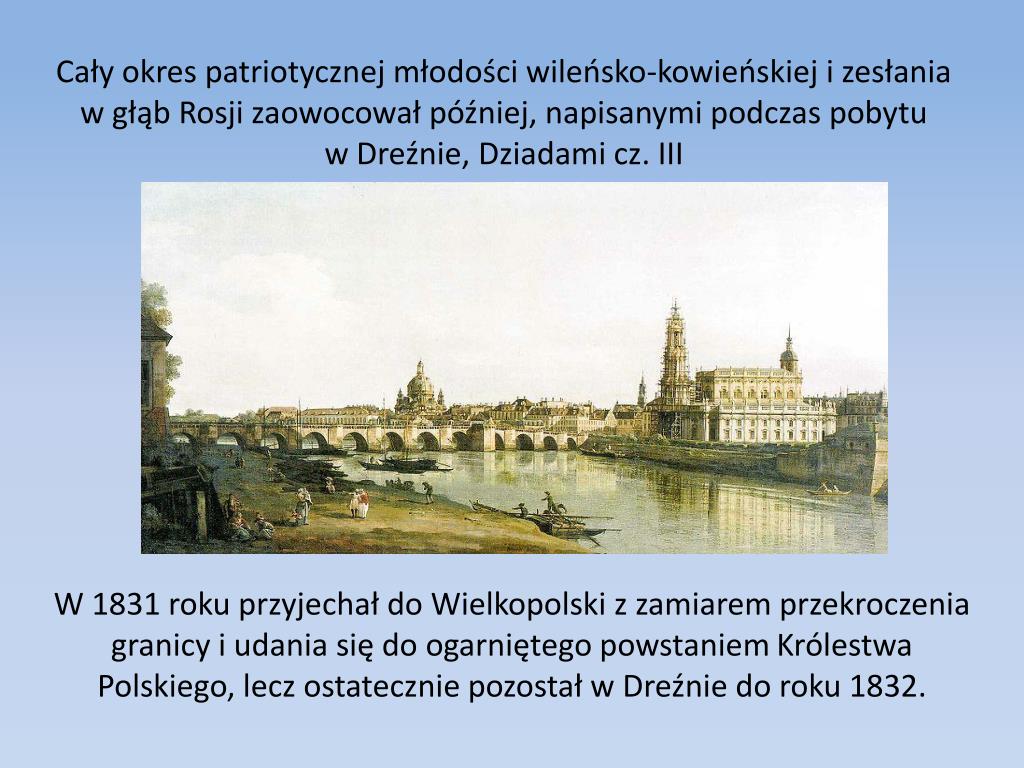 Cały okres patriotycznej młodości wileńsko-kowieńskiej i zesłania w głąb Rosji zaowocował później, napisanymi podczas pobytu w Dreźnie, Dziadami cz. III

W 1831 roku przyjechał do Wielkopolski z zamiarem przekroczenia granicy i udania się do ogarniętego powstaniem Królestwa Polskiego, lecz ostatecznie pozostał w Dreźnie do roku 1832.